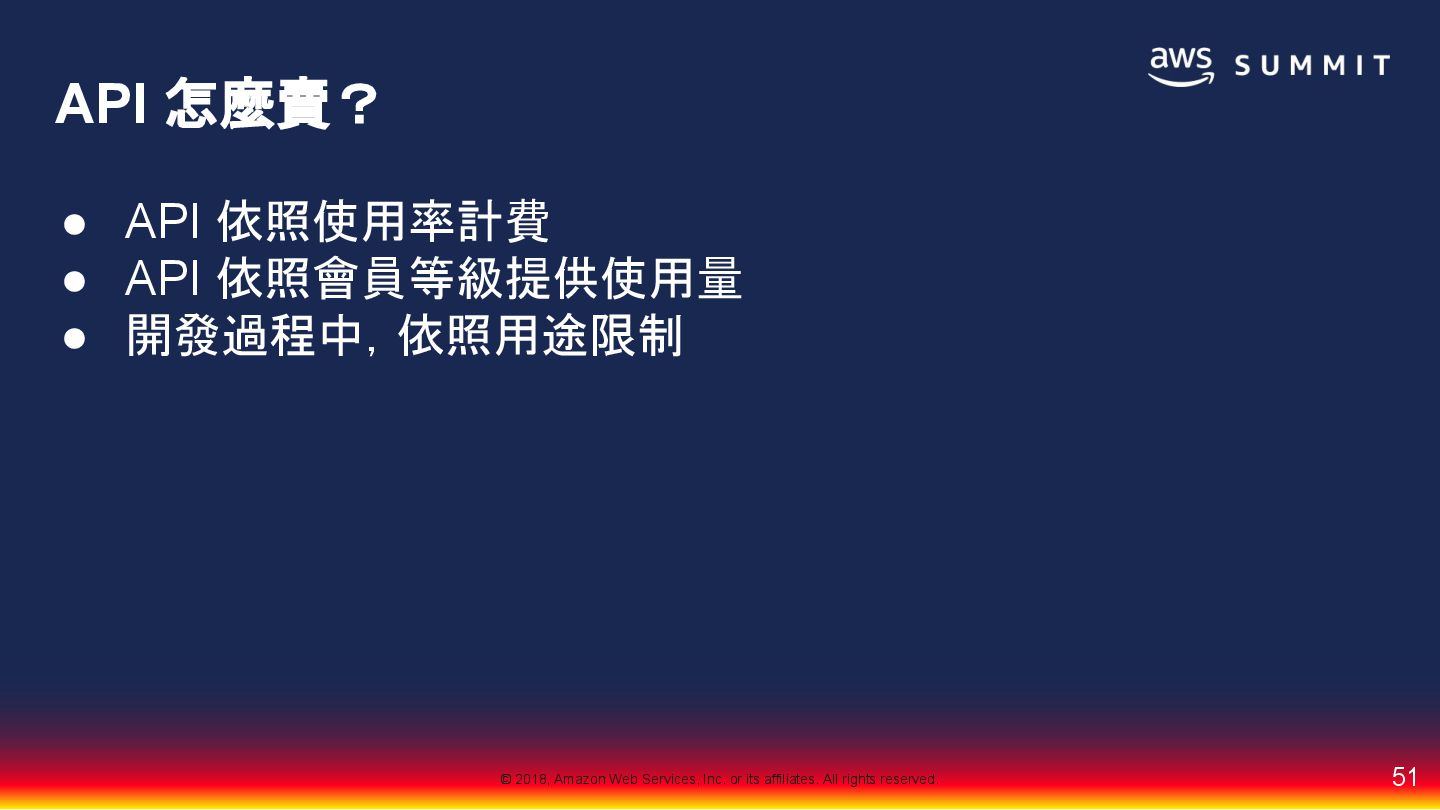 aws SUMMIT

API 怎麼賣？

● API 依照使用率計費
● API 依照會員等級提供使用量
● 開發過程中, 依照用途限制

© 2018, Amazon Web Services, Inc. or its affiliates. All rights reserved.

51